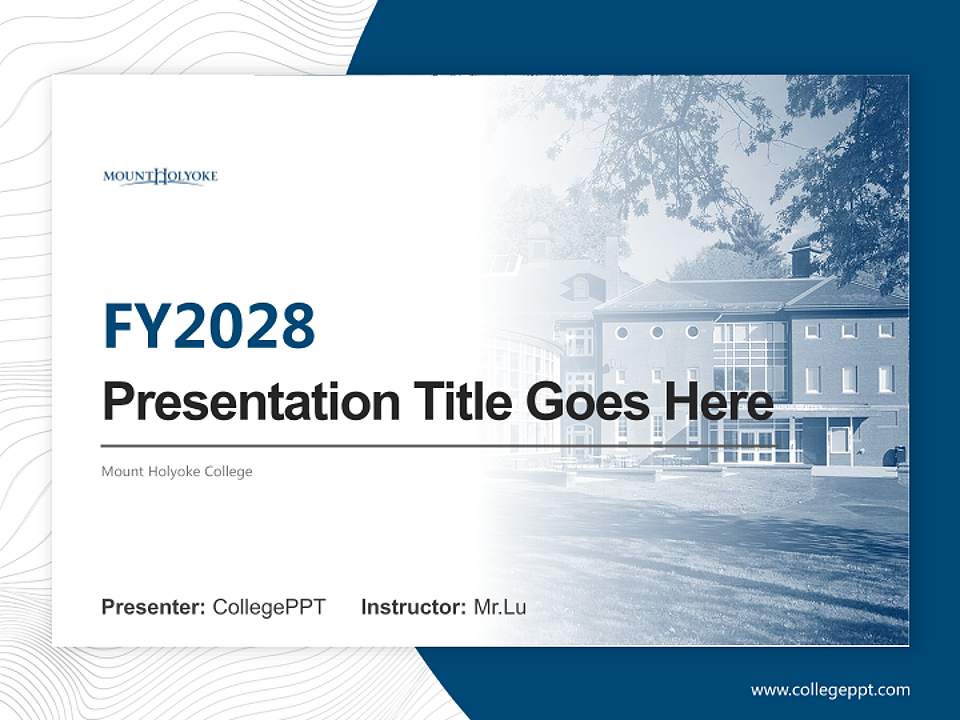 MOUNT HOLYOKE

FY2028

Presentation Title Goes Here

Mount Holyoke College

Presenter: CollegePPT Instructor: Mr.Lu

www.collegeppt.com